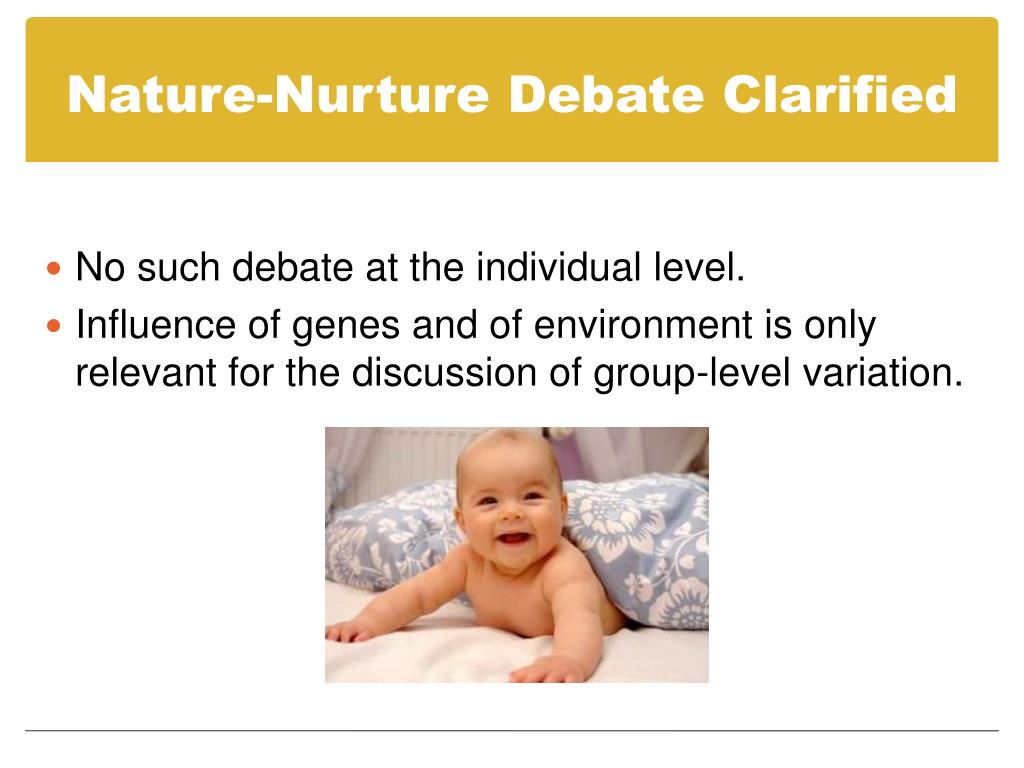 Nature-Nurture Debate Clarified

- No such debate at the individual level.
- Influence of genes and of environment is only relevant for the discussion of group-level variation.